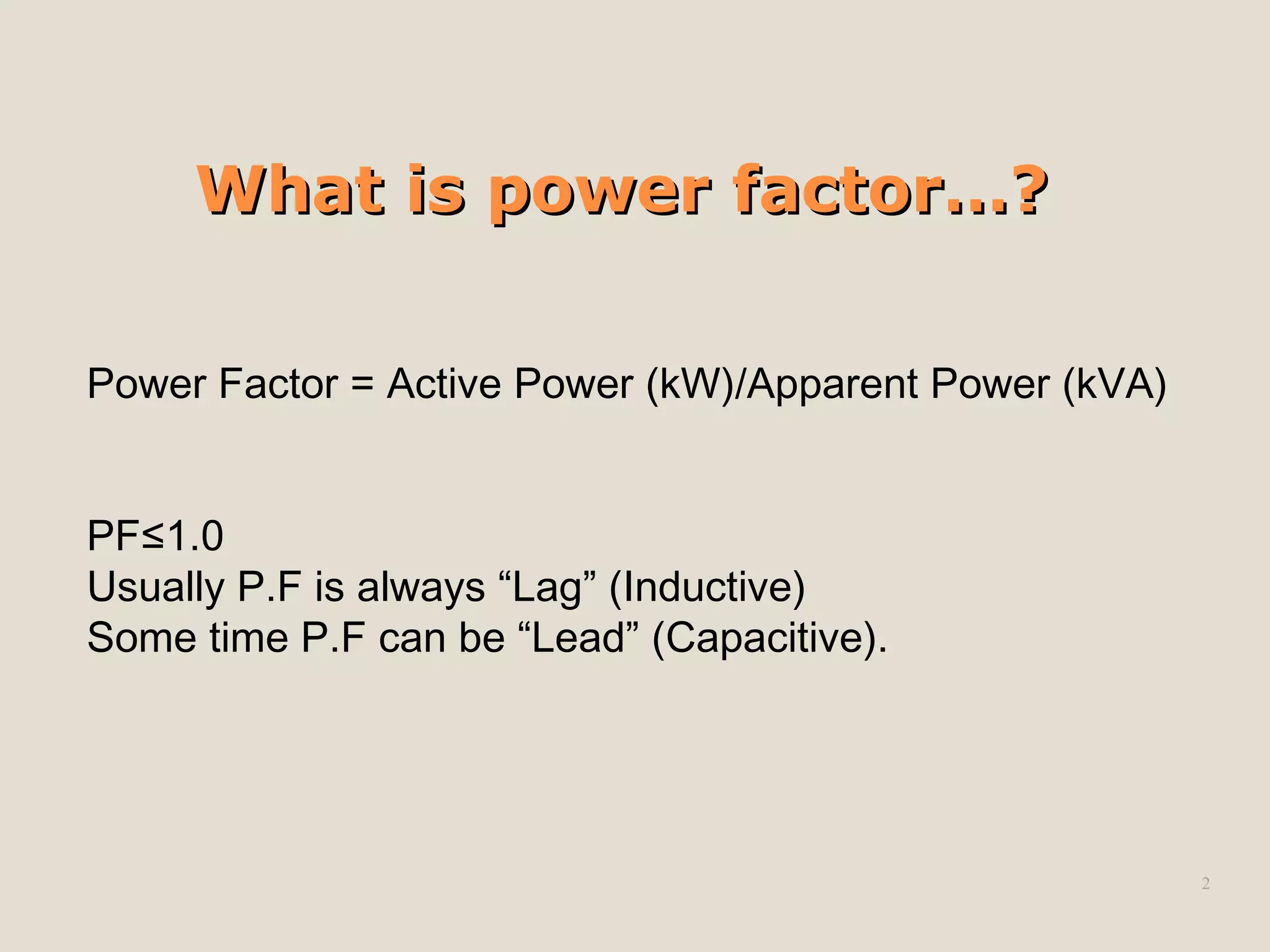 What is power factor…?

Power Factor = Active Power (kW)/Apparent Power (kVA)

PF≤1.0
Usually P.F is always “Lag” (Inductive)
Some time P.F can be “Lead” (Capacitive).

2